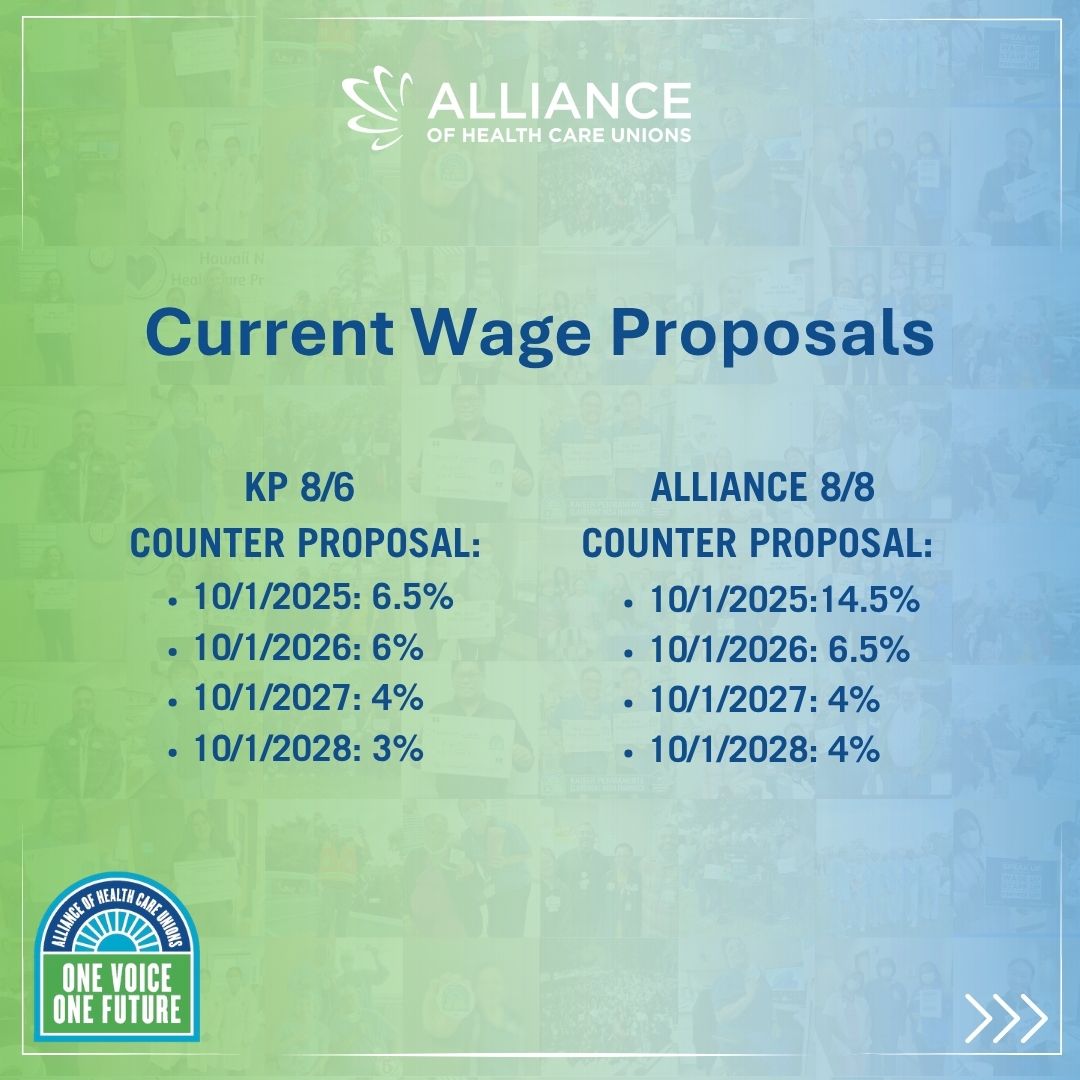 ALLIANCE
OF HEALTH CARE UNIONS

Current Wage Proposals

KP 8/6
COUNTER PROPOSAL:
• 10/1/2025: 6.5%
• 10/1/2026: 6%
• 10/1/2027: 4%
• 10/1/2028: 3%

ALLIANCE 8/8
COUNTER PROPOSAL:
• 10/1/2025:14.5%
• 10/1/2026: 6.5%
• 10/1/2027: 4%
• 10/1/2028: 4%

ALLIANCE OF HEALTH CARE UNIONS
ONE VOICE
ONE FUTURE